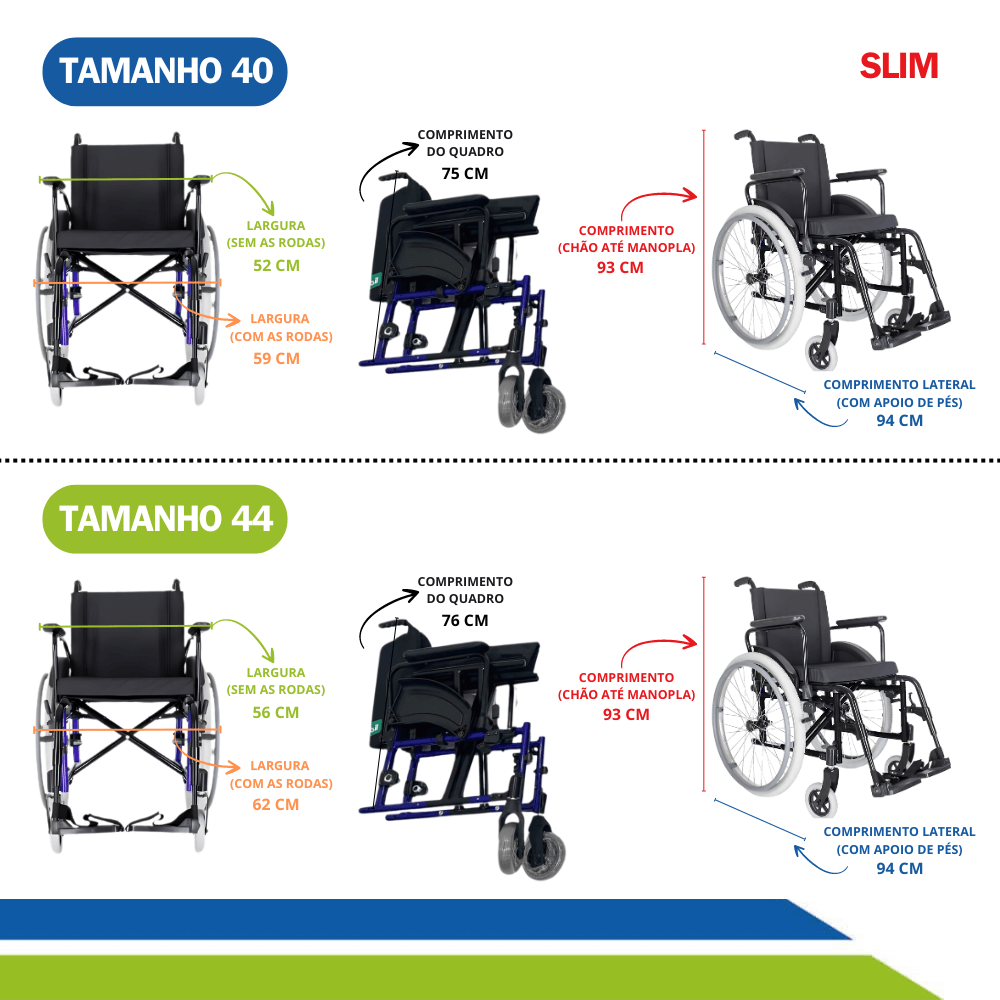 TAMANHO 40

SLIM

LARGURA
(SEM AS RODAS)
52 CM

LARGURA
(COM AS RODAS)
59 CM

COMPRIMENTO
DO QUADRO
75 CM

COMPRIMENTO
(CHÃO ATÉ MANOPLA)
93 CM

COMPRIMENTO LATERAL
(COM APOIO DE PÉS)
94 CM

TAMANHO 44

LARGURA
(SEM AS RODAS)
56 CM

LARGURA
(COM AS RODAS)
62 CM

COMPRIMENTO
DO QUADRO
76 CM

COMPRIMENTO
(CHÃO ATÉ MANOPLA)
93 CM

COMPRIMENTO LATERAL
(COM APOIO DE PÉS)
94 CM